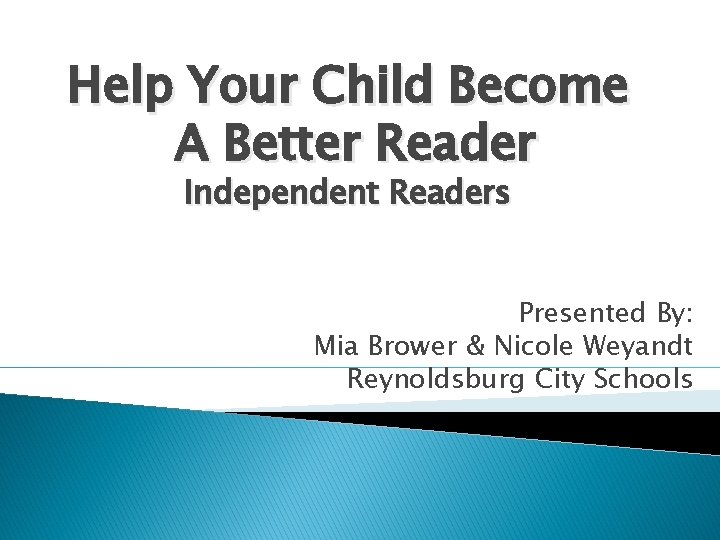 Help Your Child Become A Better Reader
Independent Readers

Presented By:
Mia Brower & Nicole Weyandt
Reynoldsburg City Schools